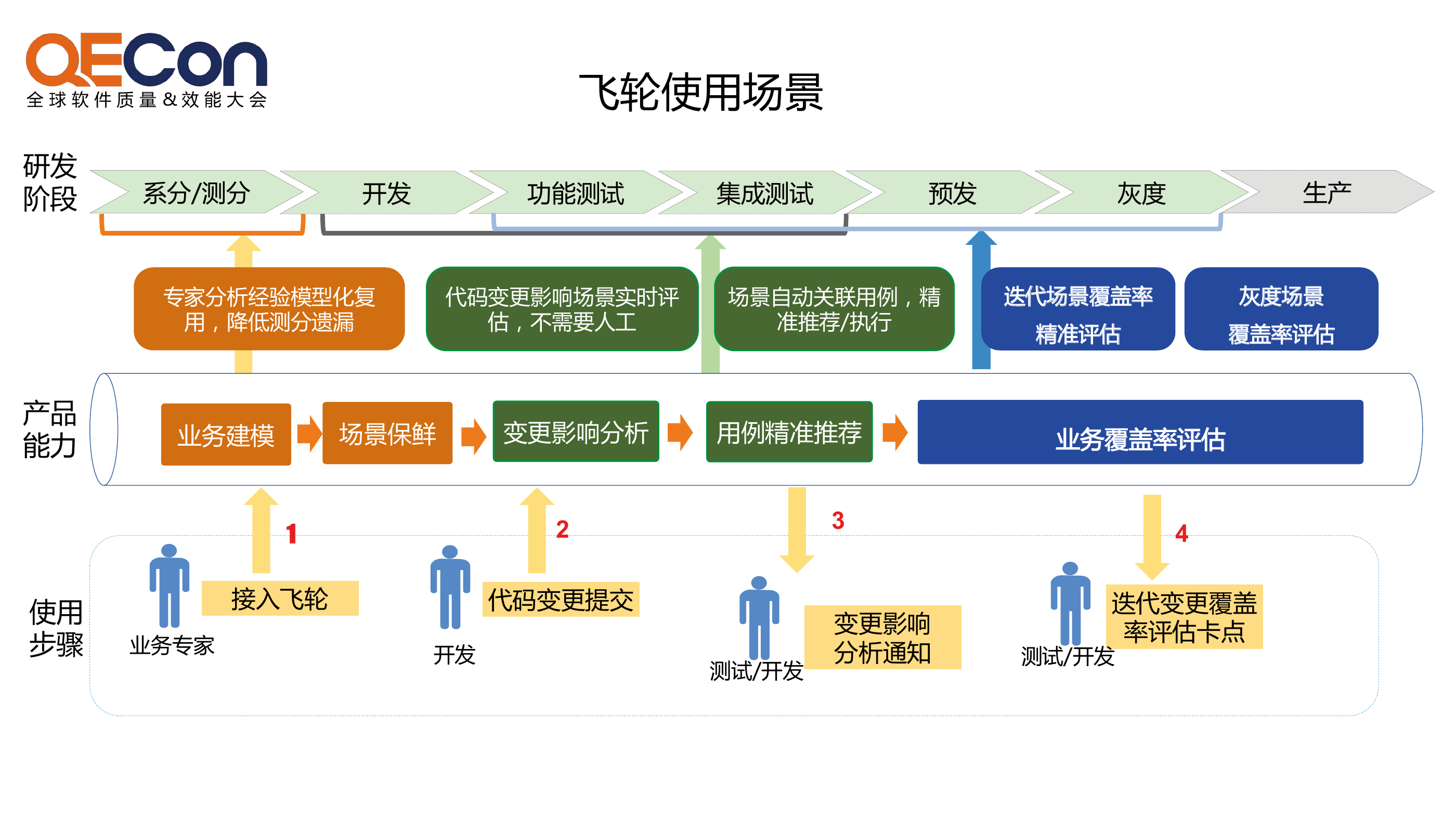 QECon
全球软件质量&效能大会

飞轮使用场景

研发阶段

系分/测分
开发
功能测试
集成测试
预发
灰度
生产

专家分析经验模型化复用，降低测分遗漏
代码变更影响场景实时评估，不需要人工
场景自动关联用例，精准推荐/执行
迭代场景覆盖率精准评估
灰度场景覆盖率评估

产品能力

业务建模
场景保鲜
变更影响分析
用例精准推荐
业务覆盖率评估

使用步骤

1
接入飞轮
业务专家

2
代码变更提交
开发

3
变更影响分析通知
测试/开发

4
迭代变更覆盖率评估卡点
测试/开发